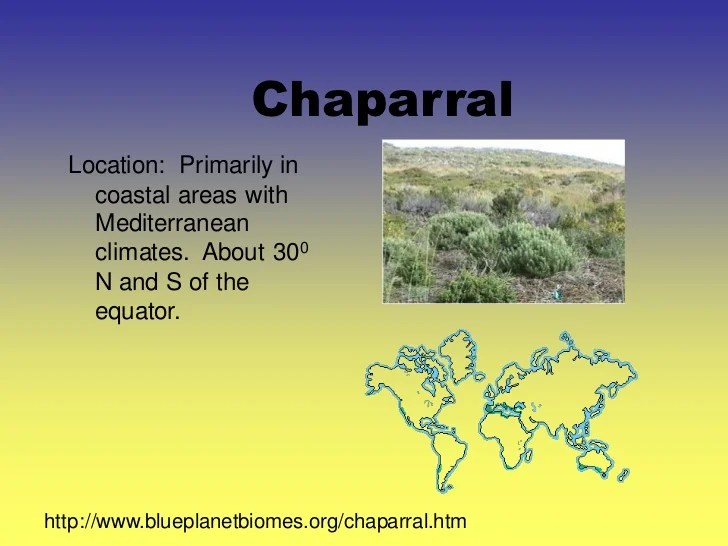 Chaparral

Location: Primarily in coastal areas with Mediterranean climates. About $30^0$ N and S of the equator.

http://www.blueplanetbiomes.org/chaparral.htm